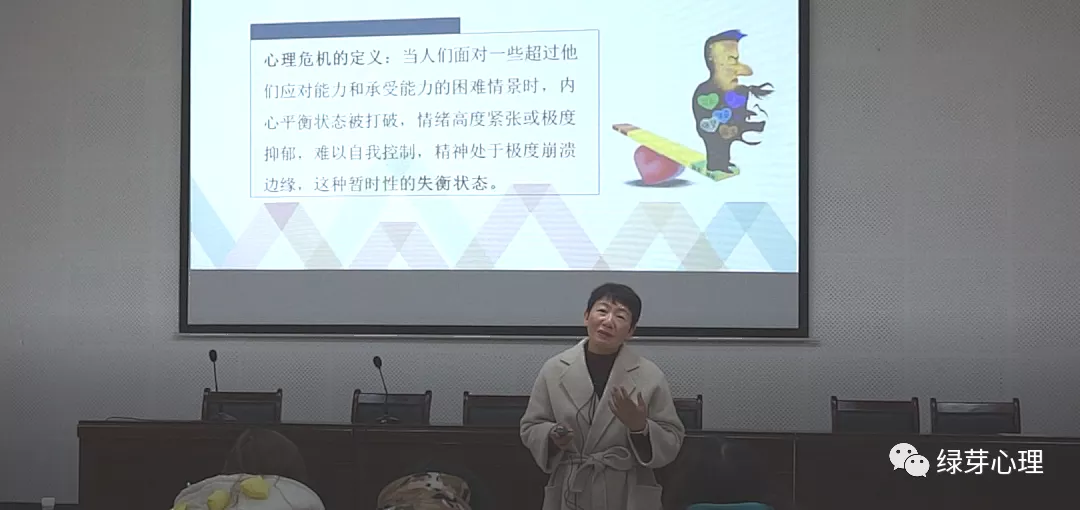 心理危机的定义：当人们面对一些超过他们应对能力和承受能力的困难情景时，内心平衡状态被打破，情绪高度紧张或极度抑郁，难以自我控制，精神处于极度崩溃边缘，这种暂时性的失衡状态。

绿芽心理